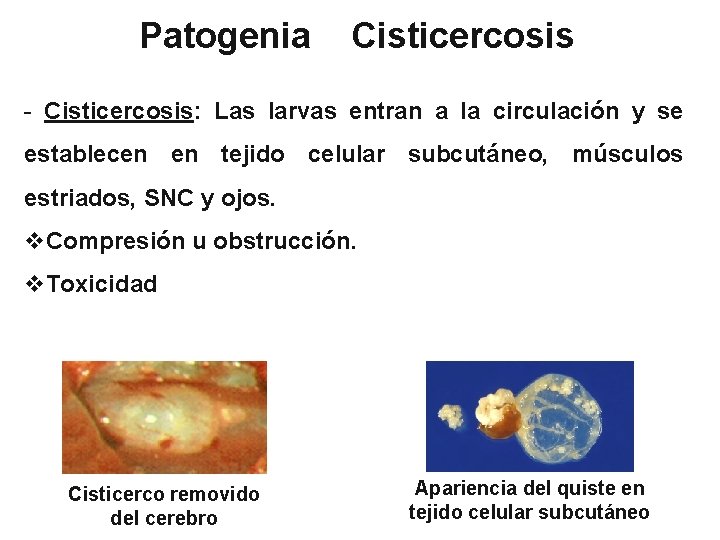 Patogenia Cisticercosis

- Cisticercosis: Las larvas entran a la circulación y se establecen en tejido celular subcutáneo, músculos estriados, SNC y ojos.

❖Compresión u obstrucción.

❖Toxicidad

Cisticerco removido del cerebro

Apariencia del quiste en tejido celular subcutáneo